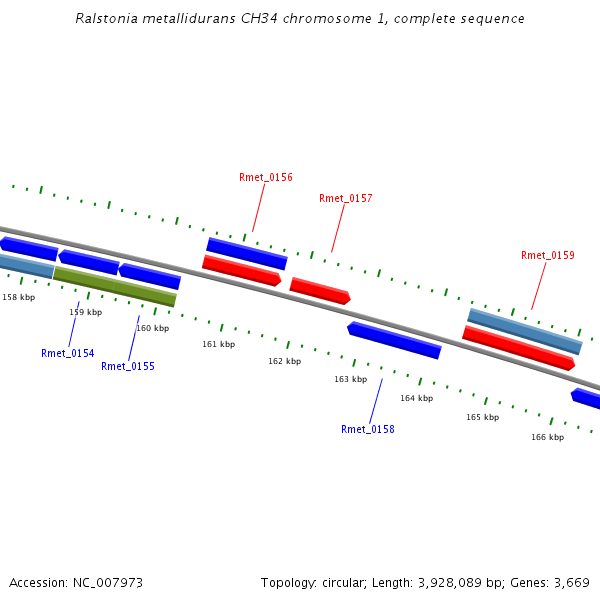 Ralstonia metallidurans CH34 chromosome 1, complete sequence

Rmet_0156

Rmet_0157

Rmet_0159

158 kbp

159 kbp

160 kbp

161 kbp

162 kbp

163 kbp

164 kbp

165 kbp

166 kbp

Rmet_0154

Rmet_0155

Rmet_0158

Accession: NC_007973

Topology: circular; Length: 3,928,089 bp; Genes: 3,669